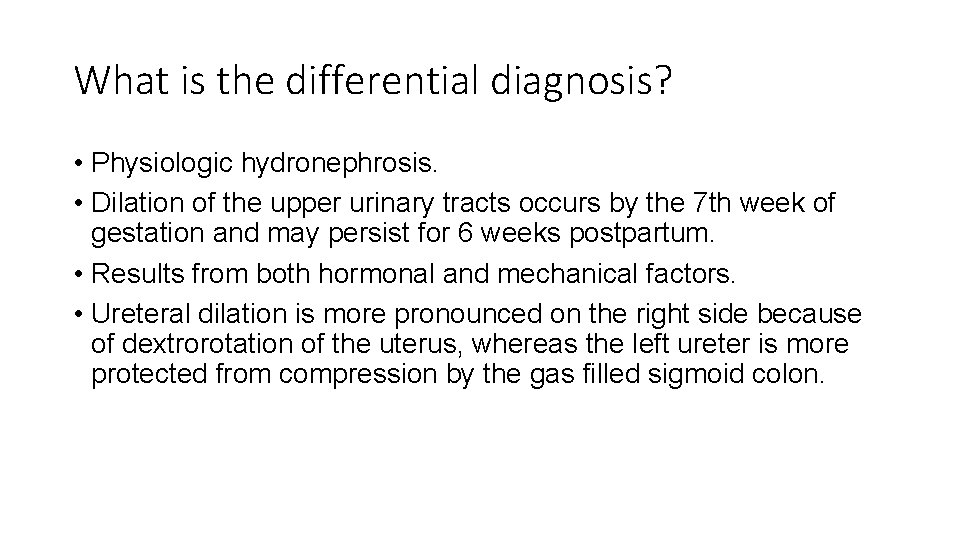 What is the differential diagnosis?

• Physiologic hydronephrosis.
• Dilation of the upper urinary tracts occurs by the 7th week of gestation and may persist for 6 weeks postpartum.
• Results from both hormonal and mechanical factors.
• Ureteral dilation is more pronounced on the right side because of dextrorotation of the uterus, whereas the left ureter is more protected from compression by the gas filled sigmoid colon.